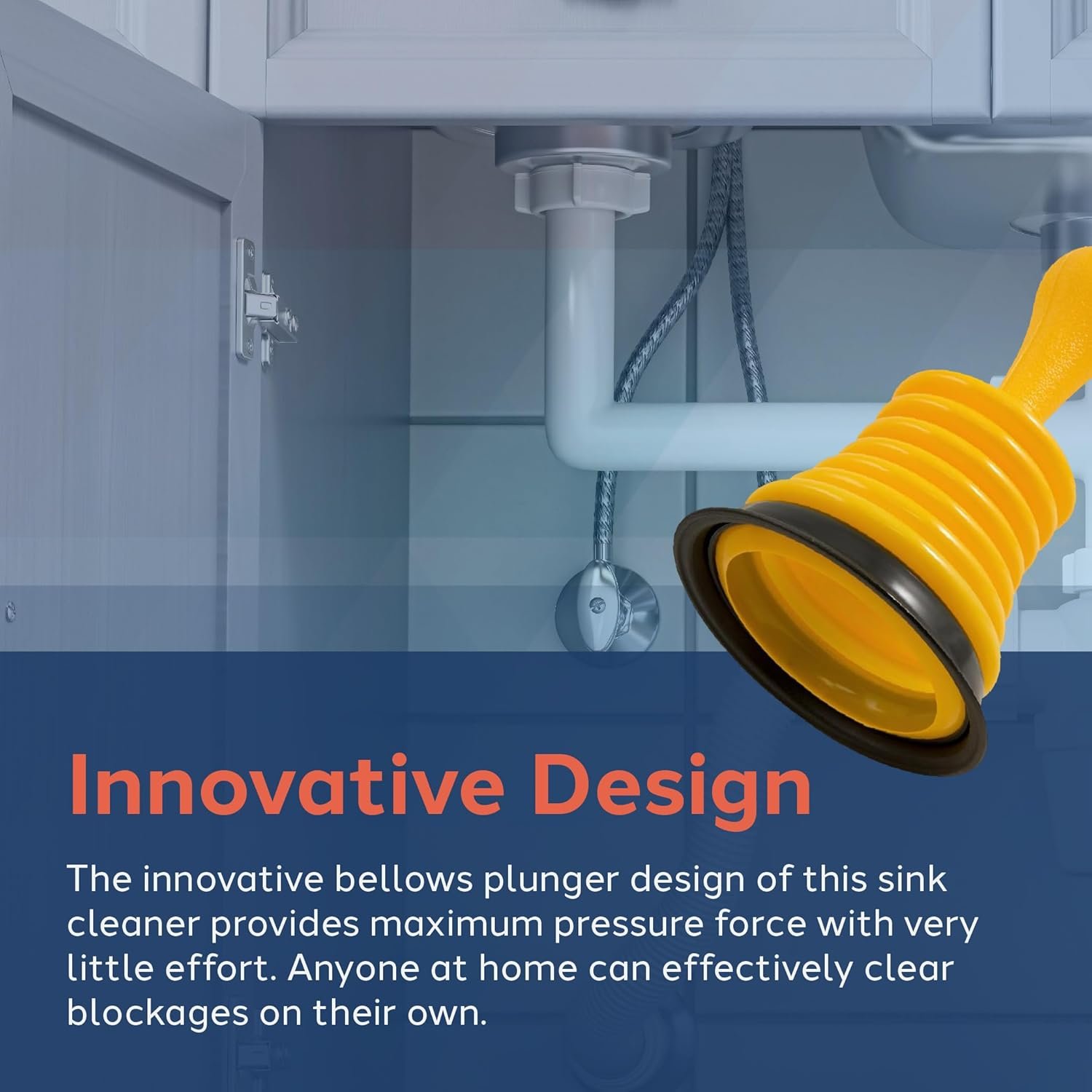 Innovative Design

The innovative bellows plunger design of this sink cleaner provides maximum pressure force with very little effort. Anyone at home can effectively clear blockages on their own.